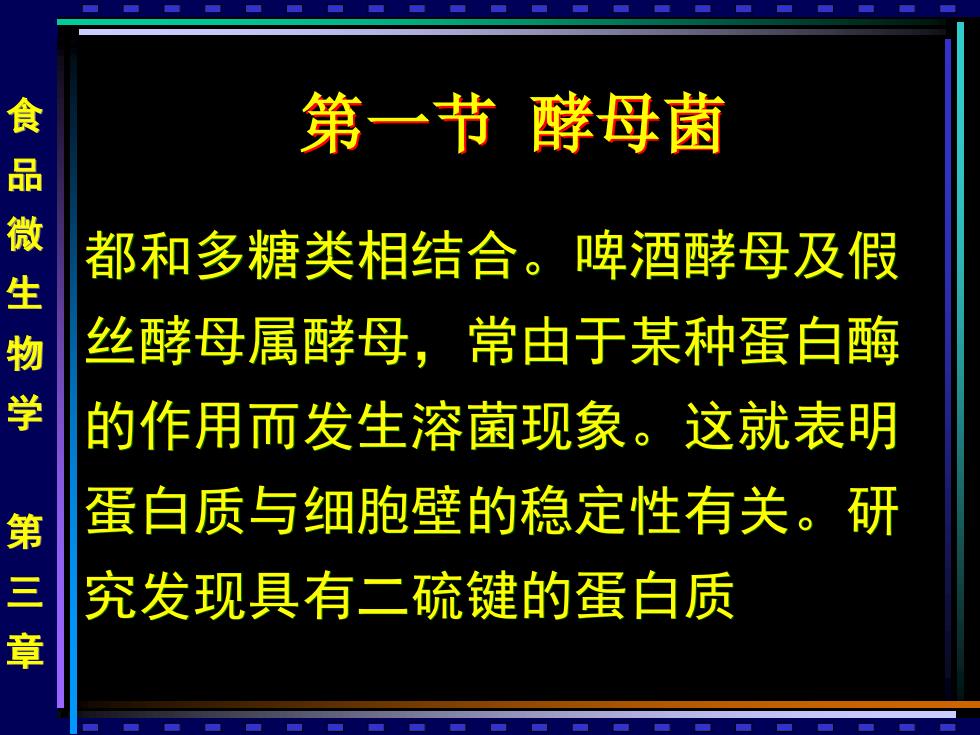 食品微生物学 第三章

第一节 酵母菌

都和多糖类相结合。啤酒酵母及假丝酵母属酵母，常由于某种蛋白酶的作用而发生溶菌现象。这就表明蛋白质与细胞壁的稳定性有关。研究发现具有二硫键的蛋白质